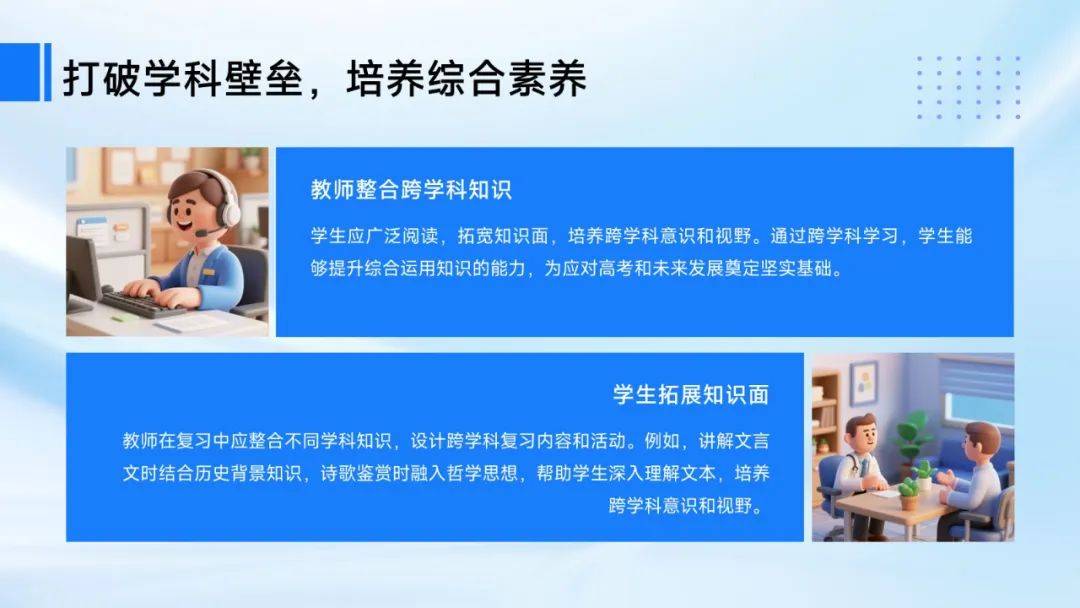 打破学科壁垒，培养综合素养

教师整合跨学科知识

学生应广泛阅读，拓宽知识面，培养跨学科意识和视野。通过跨学科学习，学生能够提升综合运用知识的能力，为应对高考和未来发展奠定坚实基础。

学生拓展知识面

教师在复习中应整合不同学科知识，设计跨学科复习内容和活动。例如，讲解文言文时结合历史背景知识，诗歌鉴赏时融入哲学思想，帮助学生深入理解文本，培养跨学科意识和视野。